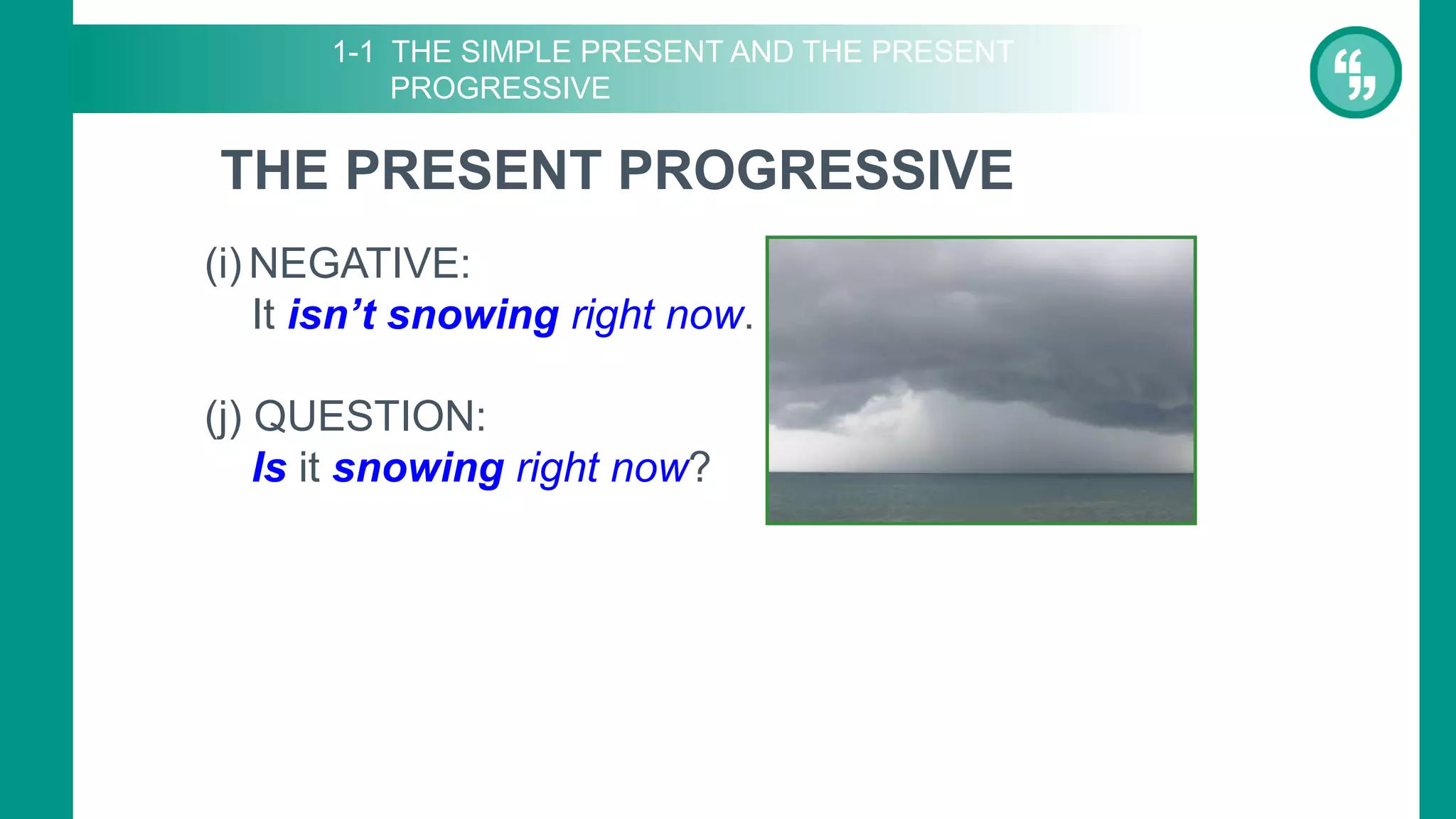 1-1 THE SIMPLE PRESENT AND THE PRESENT PROGRESSIVE

THE PRESENT PROGRESSIVE

(i) NEGATIVE:
It isn’t snowing right now.

(j) QUESTION:
Is it snowing right now?